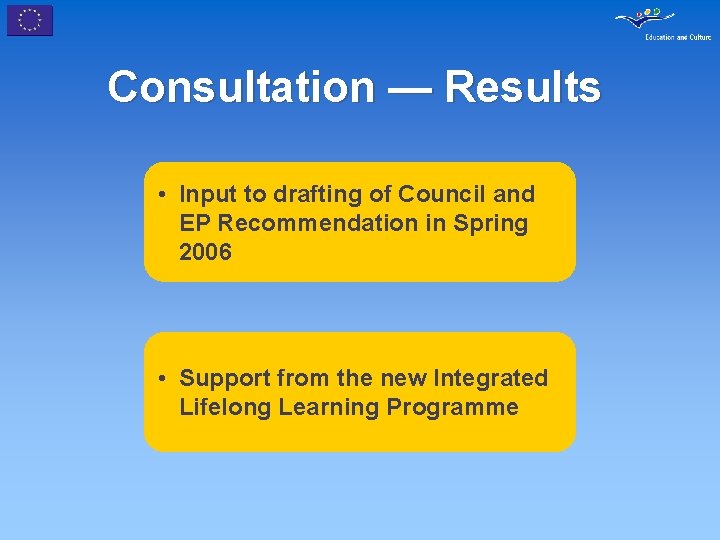 Education and Culture

Consultation — Results

• Input to drafting of Council and EP Recommendation in Spring 2006

• Support from the new Integrated Lifelong Learning Programme